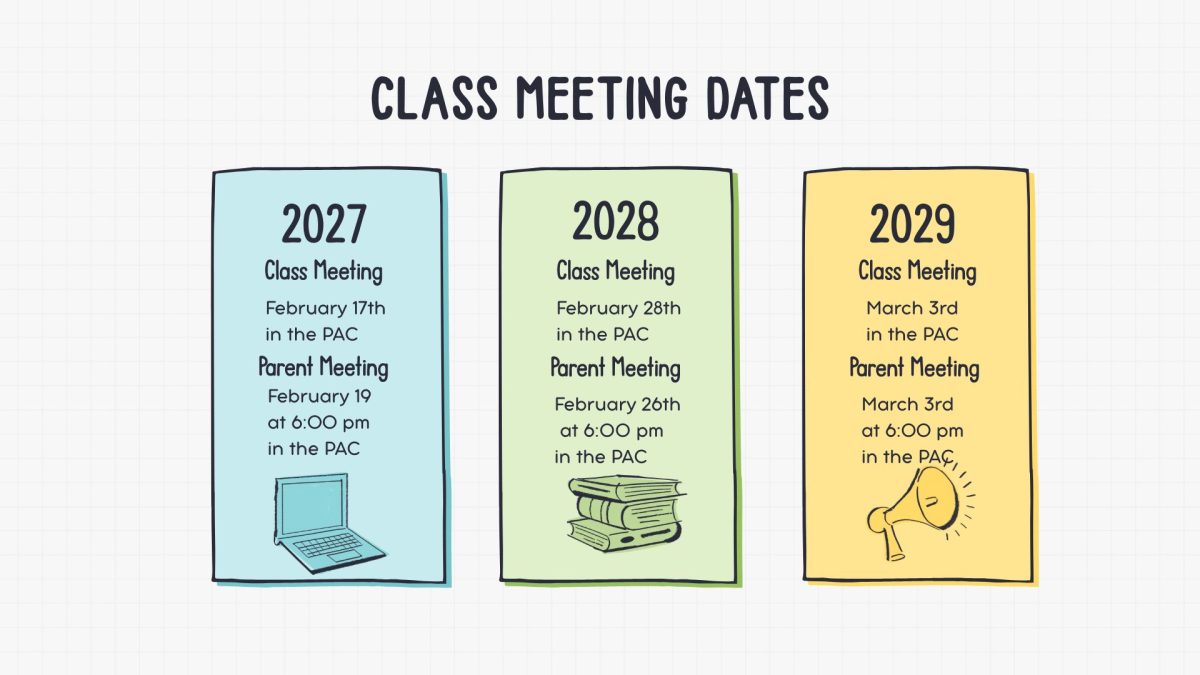 CLASS MEETING DATES

2027
Class Meeting
February 17th
in the PAC
Parent Meeting
February 19
at 6:00 pm
in the PAC

2028
Class Meeting
February 28th
in the PAC
Parent Meeting
February 26th
at 6:00 pm
in the PAC

2029
Class Meeting
March 3rd
in the PAC
Parent Meeting
March 3rd
at 6:00 pm
in the PAC